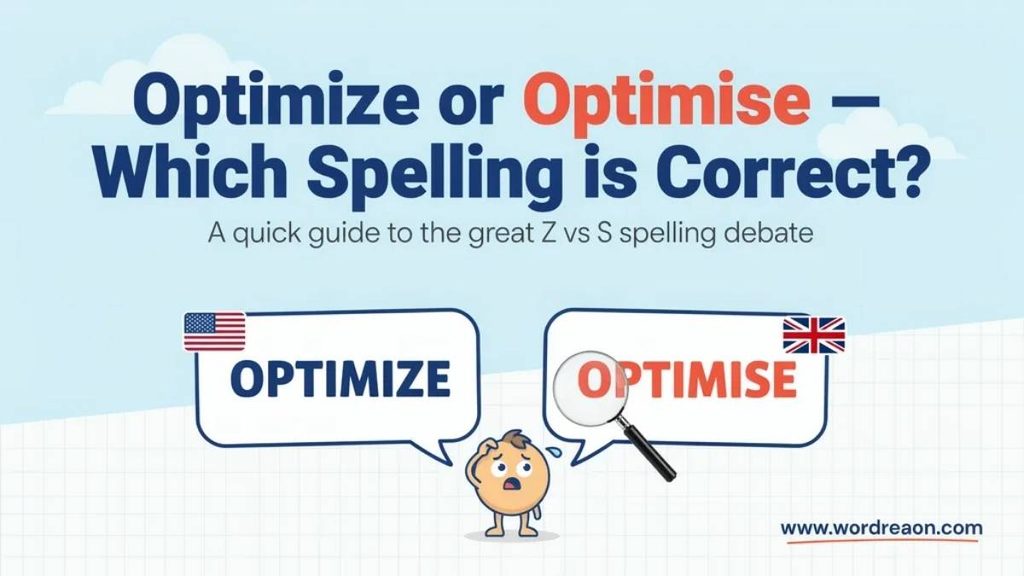 Optimize or Optimise — Which Spelling is Correct?

A quick guide to the great Z vs S spelling debate

OPTIMIZE

OPTIMISE

www.wordreaon.com